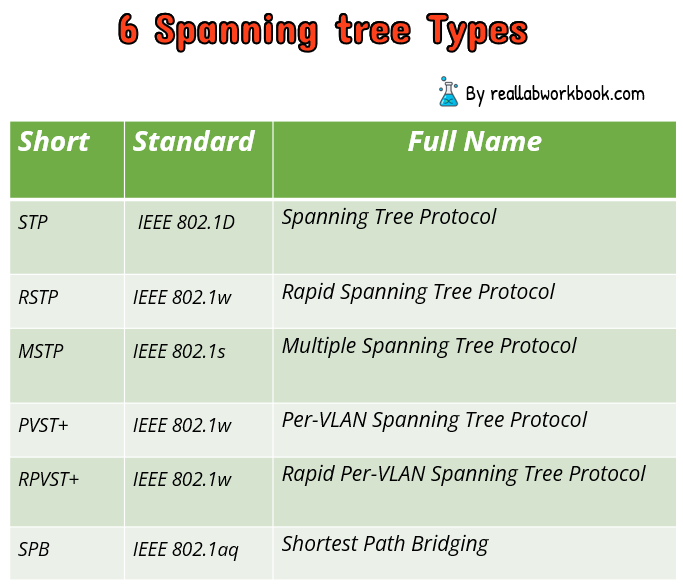 6 Spanning tree Types

By reallabworkbook.com

| Short | Standard | Full Name |
|---|---|---|
| STP | IEEE 802.1D | Spanning Tree Protocol |
| RSTP | IEEE 802.1w | Rapid Spanning Tree Protocol |
| MSTP | IEEE 802.1s | Multiple Spanning Tree Protocol |
| PVST+ | IEEE 802.1w | Per-VLAN Spanning Tree Protocol |
| RPVST+ | IEEE 802.1w | Rapid Per-VLAN Spanning Tree Protocol |
| SPB | IEEE 802.1aq | Shortest Path Bridging |